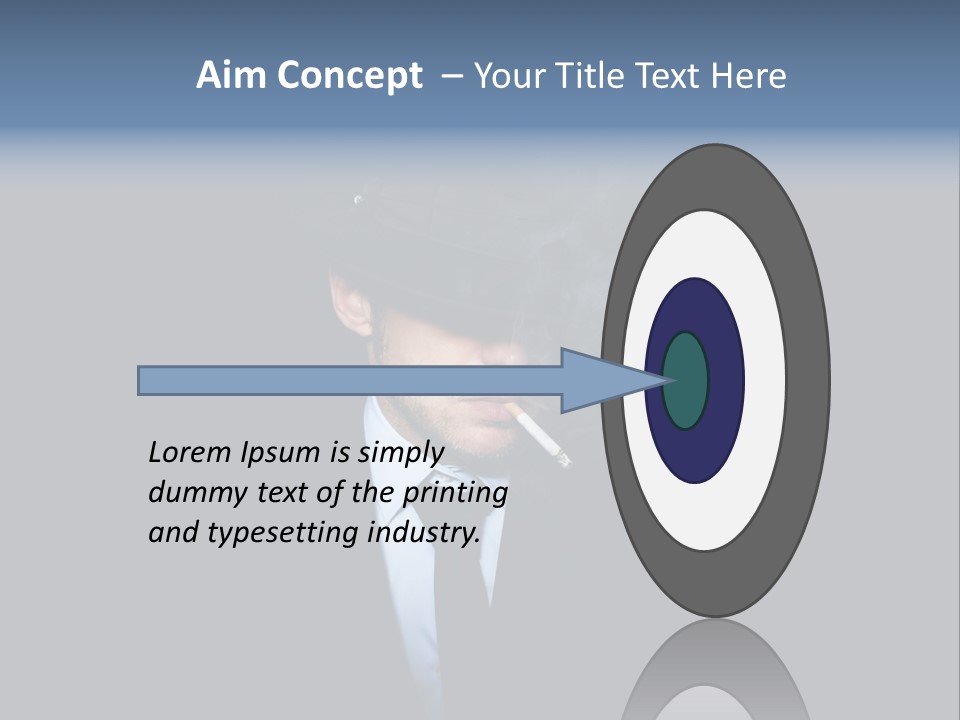 Aim Concept – Your Title Text Here

Lorem Ipsum is simply dummy text of the printing and typesetting industry.